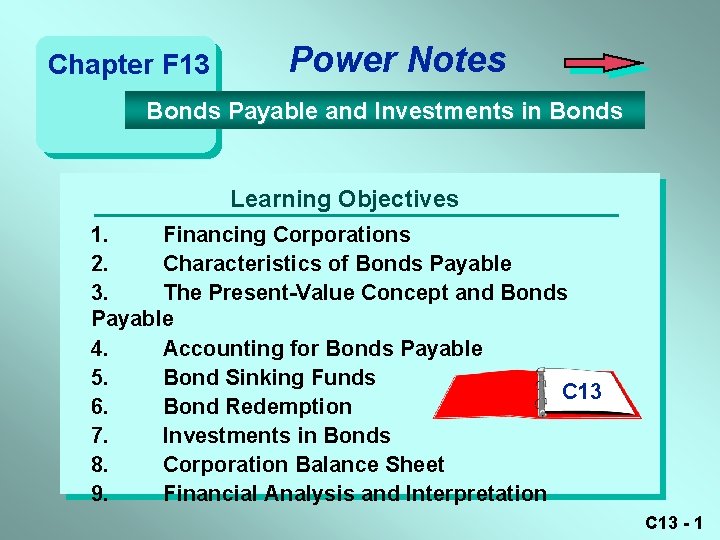 Chapter F13

Power Notes

Bonds Payable and Investments in Bonds

Learning Objectives

1. Financing Corporations
2. Characteristics of Bonds Payable
3. The Present-Value Concept and Bonds Payable
4. Accounting for Bonds Payable
5. Bond Sinking Funds
6. Bond Redemption
7. Investments in Bonds
8. Corporation Balance Sheet
9. Financial Analysis and Interpretation

C13

C13 - 1